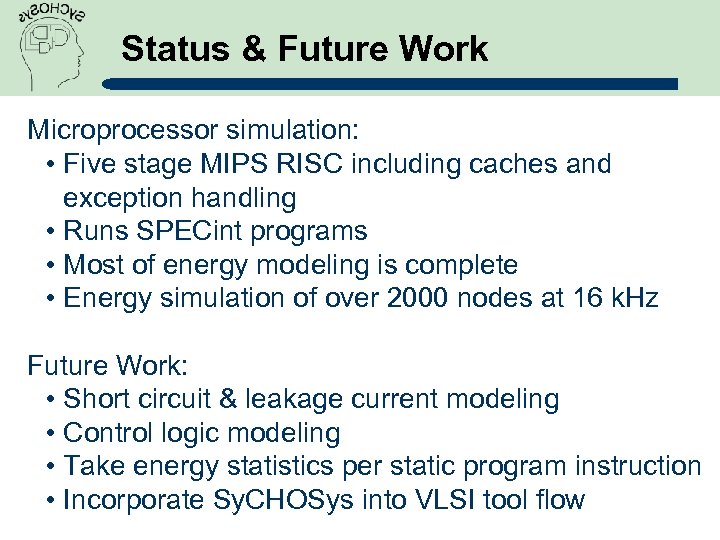 SyCHOSys

Status & Future Work

Microprocessor simulation:
• Five stage MIPS RISC including caches and exception handling
• Runs SPECint programs
• Most of energy modeling is complete
• Energy simulation of over 2000 nodes at 16 kHz

Future Work:
• Short circuit & leakage current modeling
• Control logic modeling
• Take energy statistics per static program instruction
• Incorporate SyCHOSys into VLSI tool flow